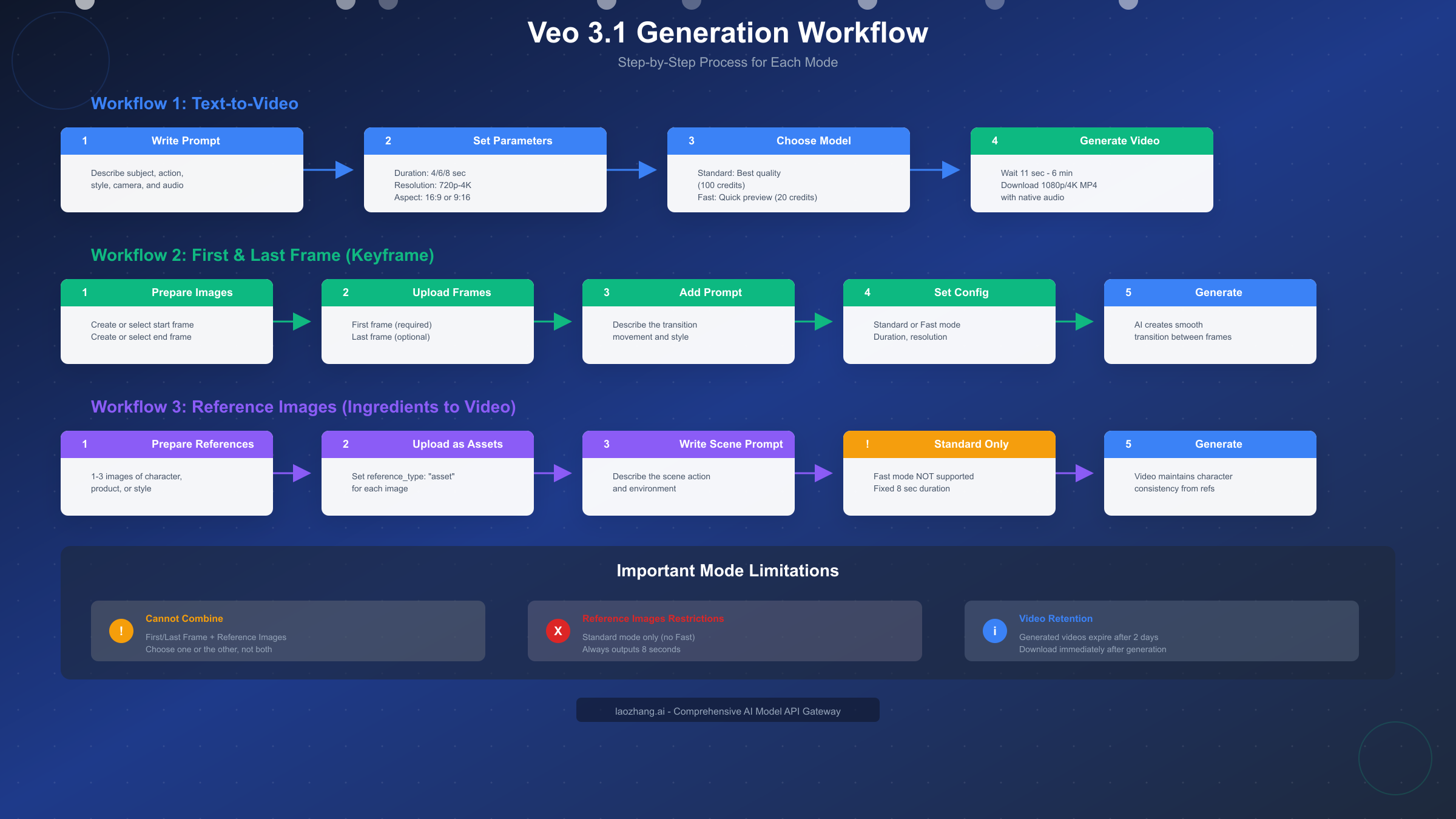 Veo 3.1 Generation Workflow

Step-by-Step Process for Each Mode

Workflow 1: Text-to-Video

1 Write Prompt

Describe subject, action, style, camera, and audio

2 Set Parameters

Duration: 4/6/8 sec
Resolution: 720p-4K
Aspect: 16:9 or 9:16

3 Choose Model

Standard: Best quality (100 credits)
Fast: Quick preview (20 credits)

4 Generate Video

Wait 11 sec - 6 min
Download 1080p/4K MP4 with native audio

Workflow 2: First & Last Frame (Keyframe)

1 Prepare Images

Create or select start frame
Create or select end frame

2 Upload Frames

First frame (required)
Last frame (optional)

3 Add Prompt

Describe the transition movement and style

4 Set Config

Standard or Fast mode
Duration, resolution

5 Generate

AI creates smooth transition between frames

Workflow 3: Reference Images (Ingredients to Video)

1 Prepare References

1-3 images of character, product, or style

2 Upload as Assets

Set reference_type: "asset" for each image

3 Write Scene Prompt

Describe the scene action and environment

! Standard Only

Fast mode NOT supported
Fixed 8 sec duration

5 Generate

Video maintains character consistency from refs

Important Mode Limitations

! Cannot Combine
First/Last Frame + Reference Images
Choose one or the other, not both

X Reference Images Restrictions
Standard mode only (no Fast)
Always outputs 8 seconds

i Video Retention
Generated videos expire after 2 days
Download immediately after generation

laozhang.ai - Comprehensive AI Model API Gateway